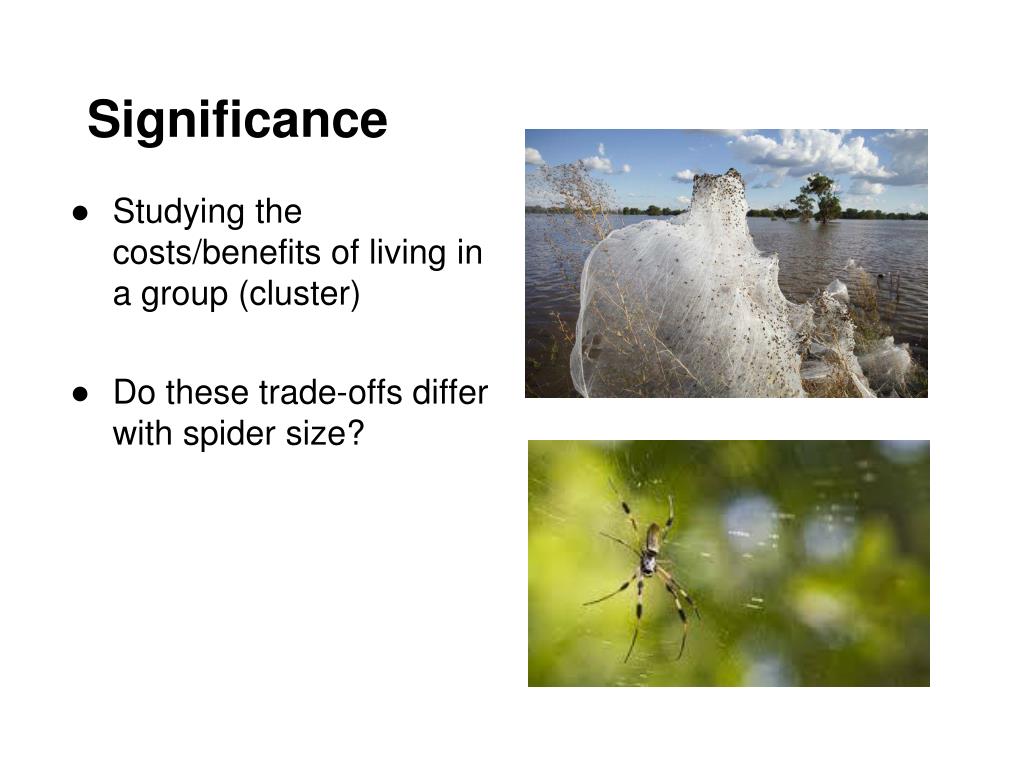 Significance

● Studying the costs/benefits of living in a group (cluster)

● Do these trade-offs differ with spider size?